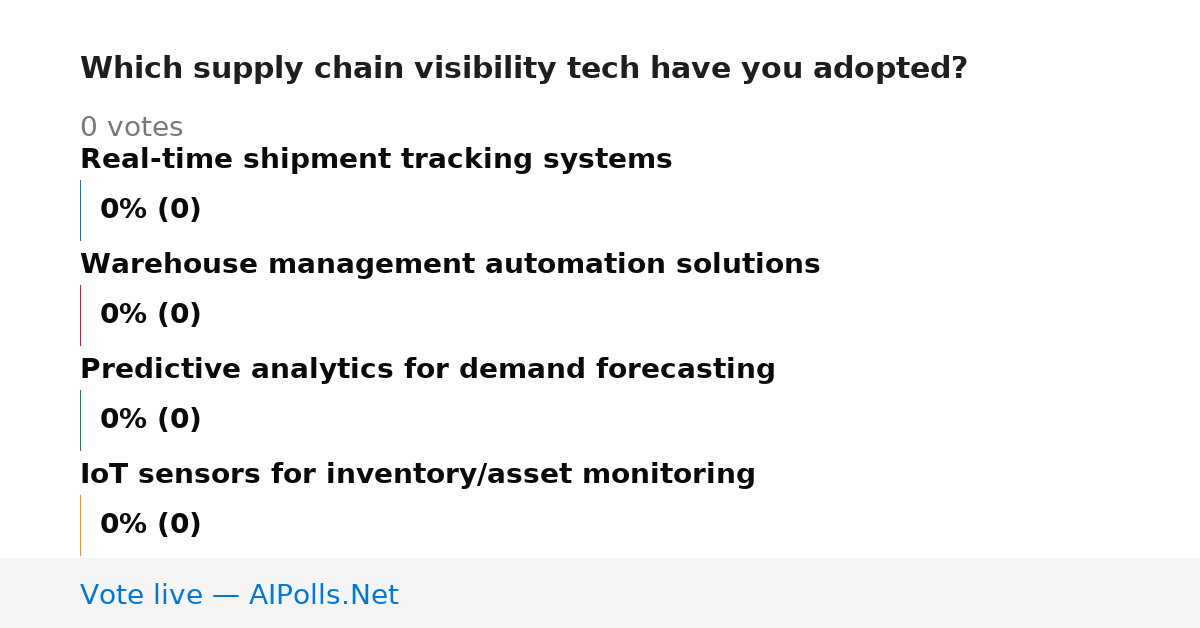 Which supply chain visibility tech have you adopted?

0 votes

Real-time shipment tracking systems

0% (0)

Warehouse management automation solutions

0% (0)

Predictive analytics for demand forecasting

0% (0)

IoT sensors for inventory/asset monitoring

0% (0)

Vote live — AIPolls.Net